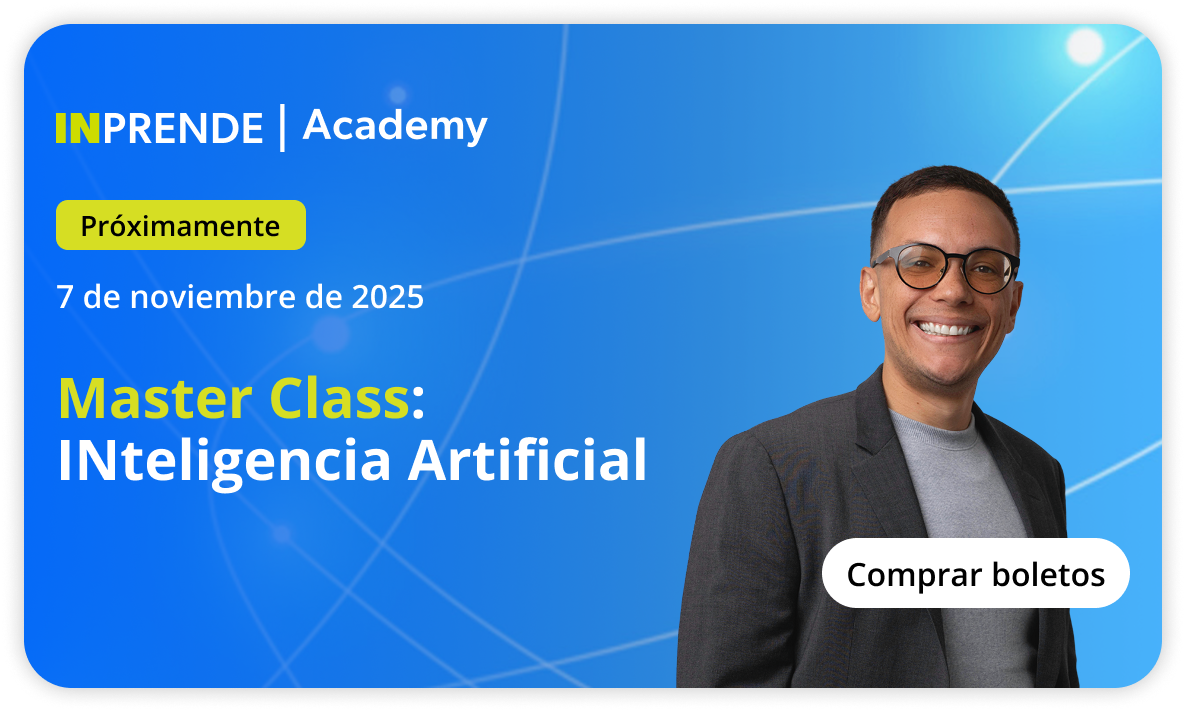 INPRENDE | Academy

Próximamente

7 de noviembre de 2025

Master Class: INteligencia Artificial

Comprar boletos